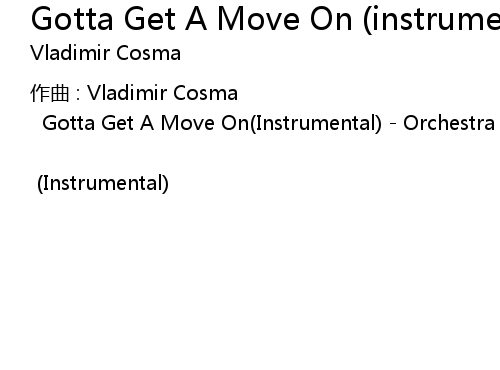 Gotta Get A Move On (instrume

Vladimir Cosma

作曲 : Vladimir Cosma

Gotta Get A Move On(Instrumental) - Orchestra

(Instrumental)